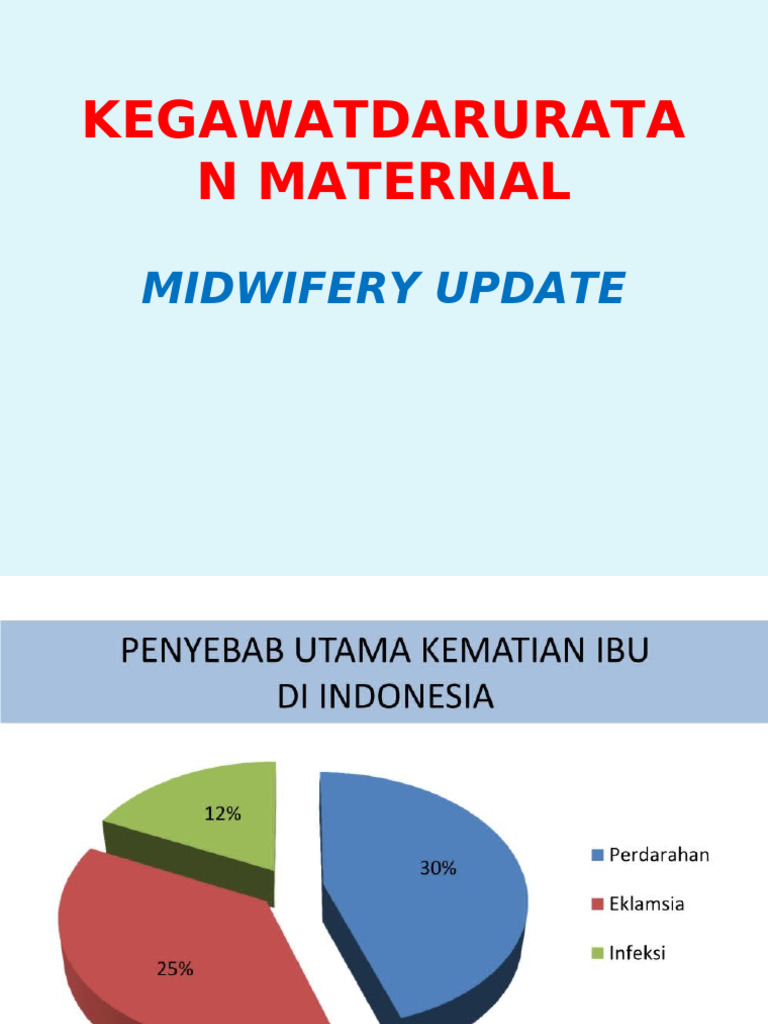 KEGAWATDARURATA N MATERNAL

MIDWIFERY UPDATE

PENYEBAB UTAMA KEMATIAN IBU DI INDONESIA

12%

30%

25%

Perdarahan

Eklamsia

Infeksi